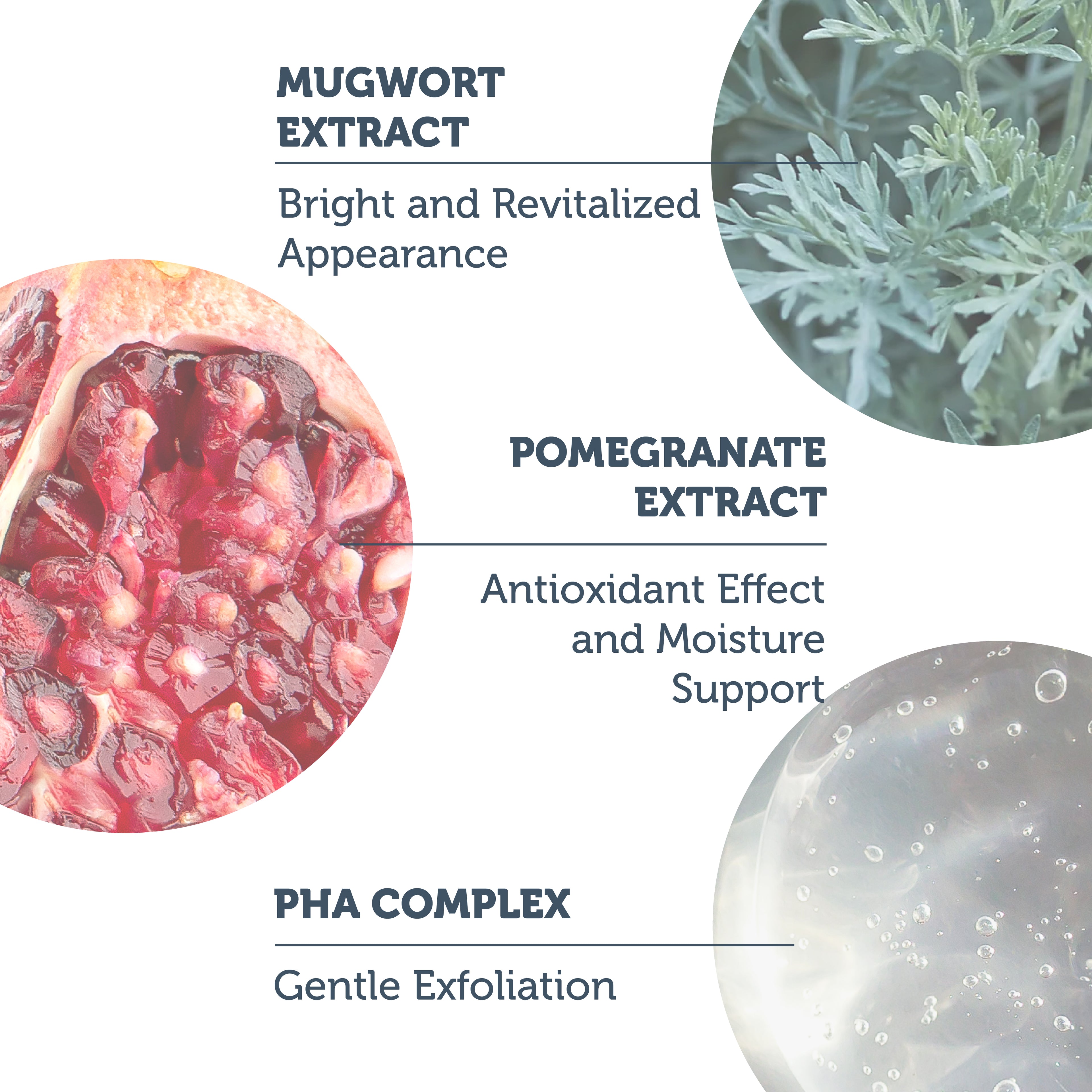 MUGWORT EXTRACT

Bright and Revitalized Appearance

POMEGRANATE EXTRACT

Antioxidant Effect and Moisture Support

PHA COMPLEX

Gentle Exfoliation